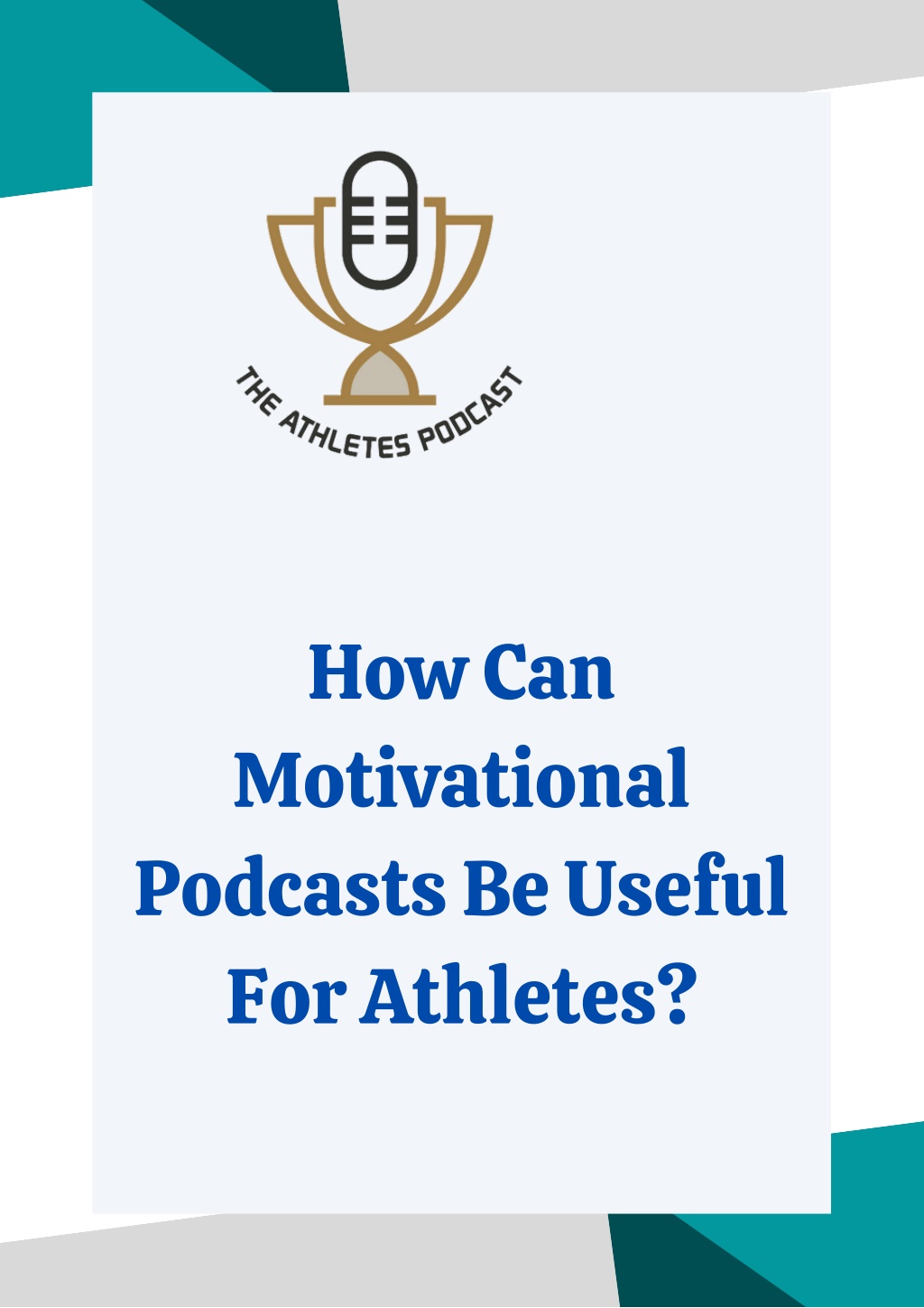 THE ATHLETES PODCAST

How Can Motivational Podcasts Be Useful For Athletes?